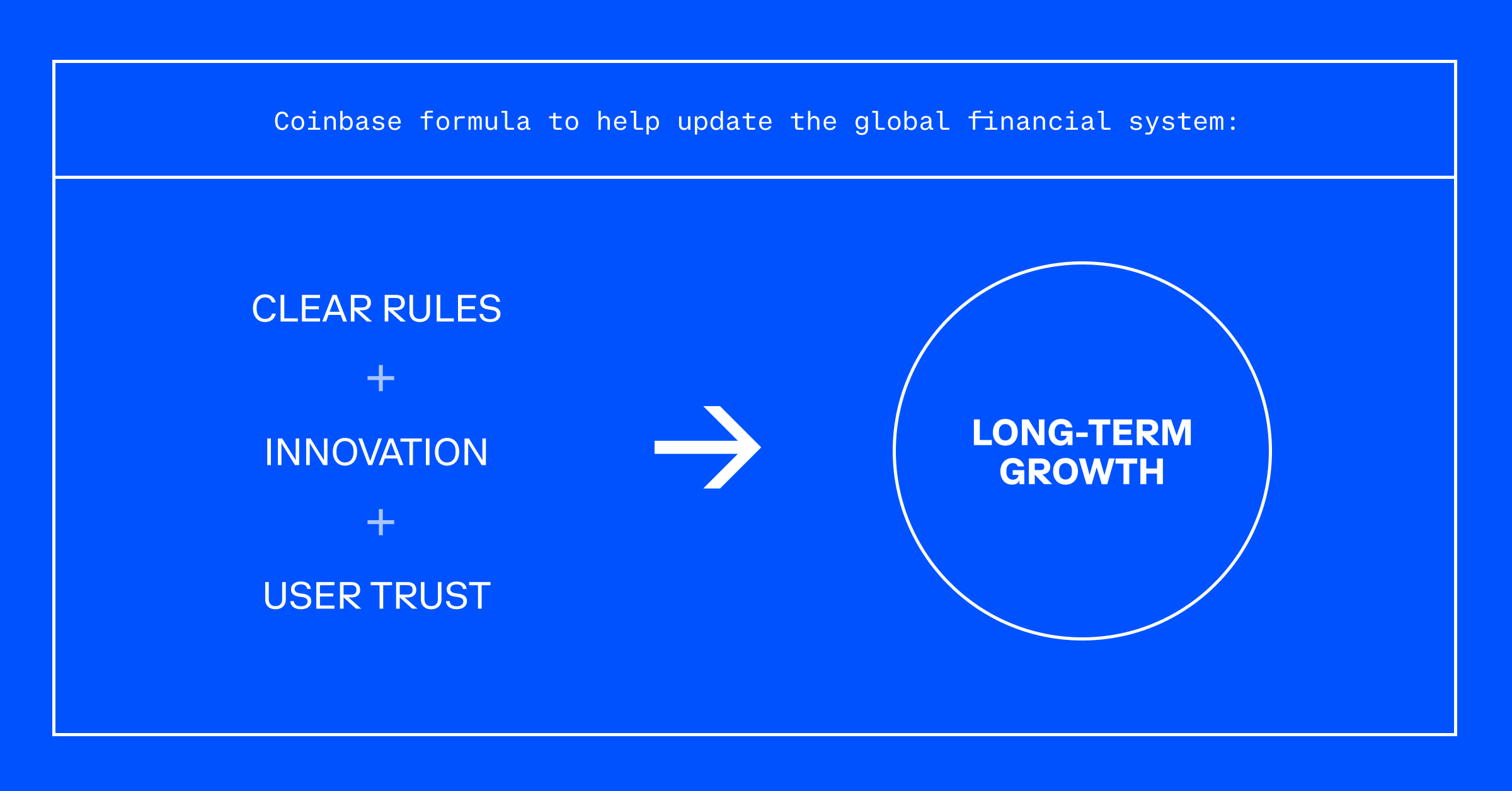 Coinbase formula to help update the global financial system:

CLEAR RULES
+
INNOVATION
+
USER TRUST

→

LONG-TERM GROWTH